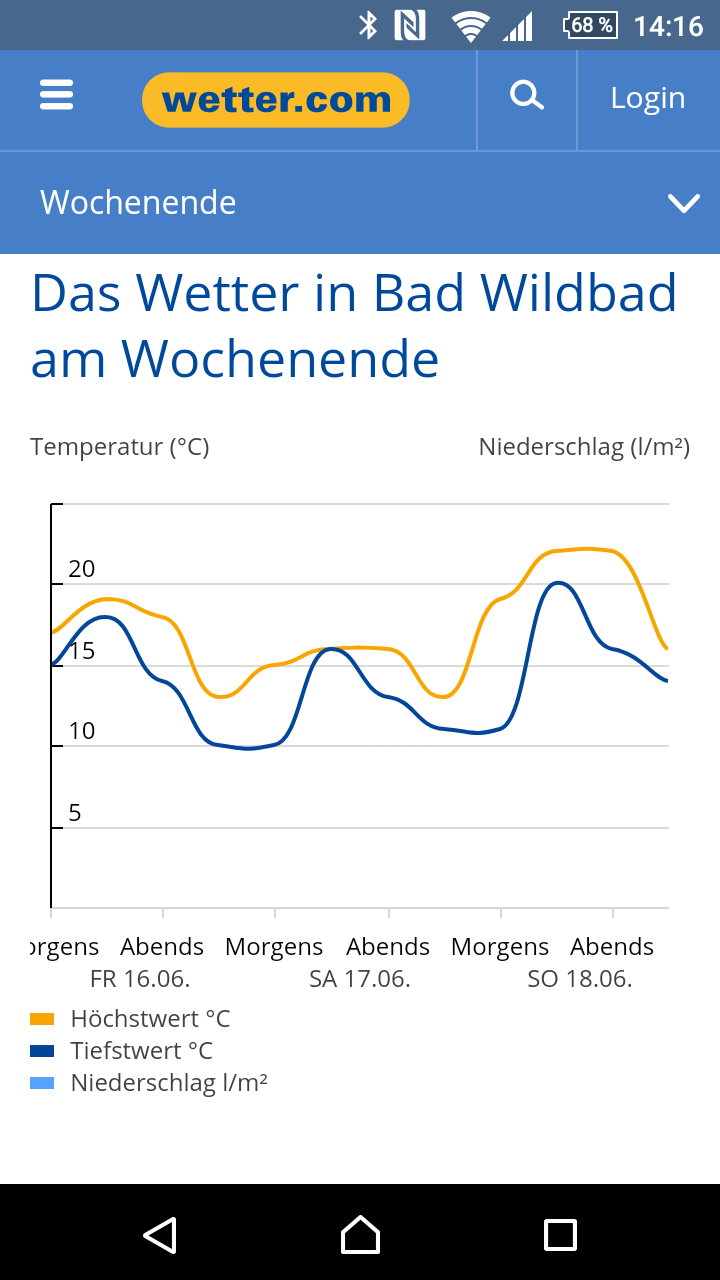 68 % 14:16

wetter.com

Login

Wochenende

Das Wetter in Bad Wildbad am Wochenende

Temperatur (°C)

Niederschlag (l/m²)

20
15
10
5

orgens Abends Morgens Abends Morgens Abends
FR 16.06. SA 17.06. SO 18.06.

Höchstwert °C
Tiefstwert °C
Niederschlag l/m²